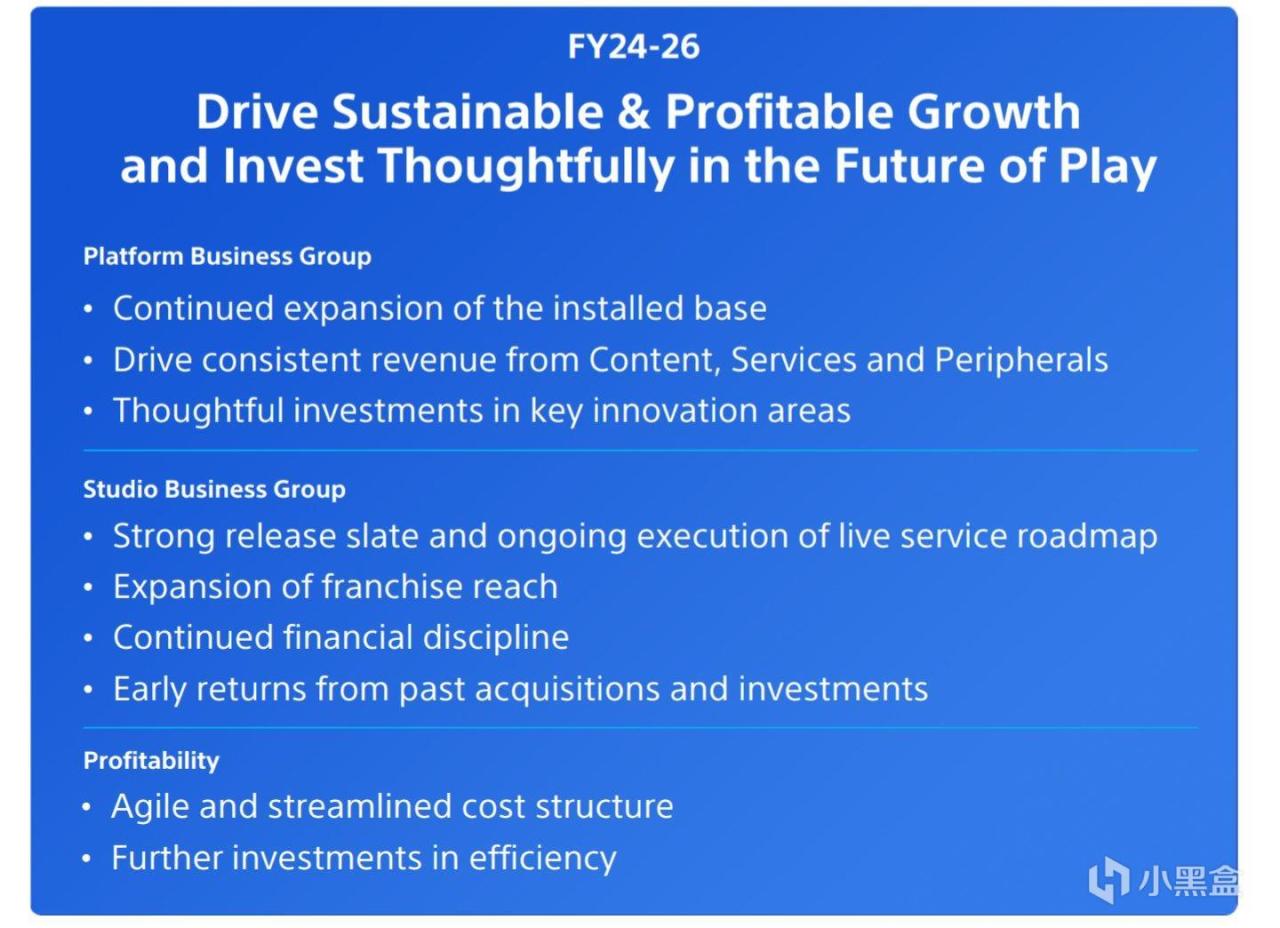 FY24-26

Drive Sustainable & Profitable Growth and Invest Thoughtfully in the Future of Play

Platform Business Group

• Continued expansion of the installed base
• Drive consistent revenue from Content, Services and Peripherals
• Thoughtful investments in key innovation areas

Studio Business Group

• Strong release slate and ongoing execution of live service roadmap
• Expansion of franchise reach
• Continued financial discipline
• Early returns from past acquisitions and investments

Profitability

• Agile and streamlined cost structure
• Further investments in efficiency

小黑盒